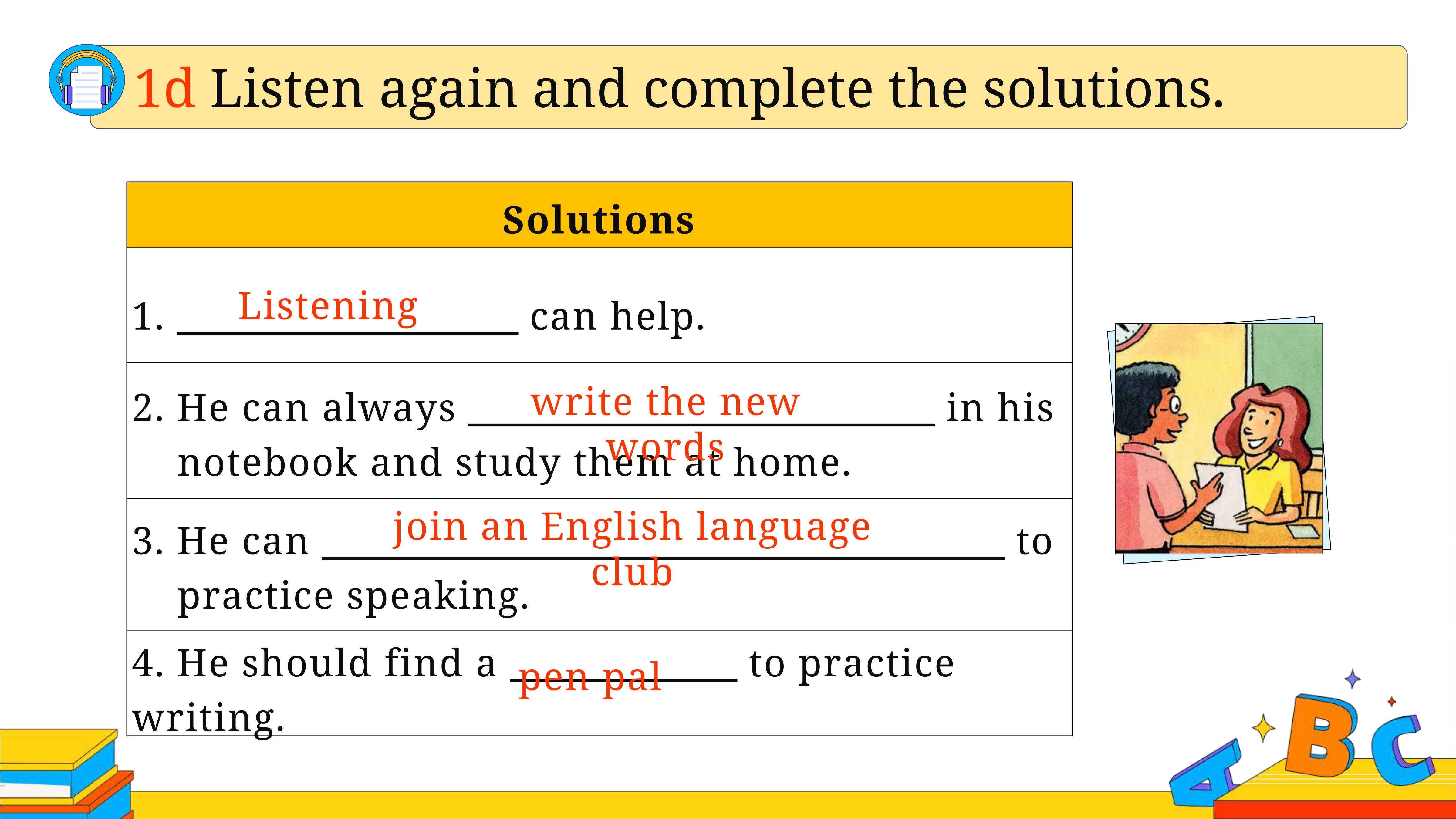 1d Listen again and complete the solutions.

| Solutions |
|---|
| 1. Listening can help. |
| 2. He can always write the new words in his notebook and study them at home. |
| 3. He can join an English language club to practice speaking. |
| 4. He should find a pen pal to practice writing. |

A B C